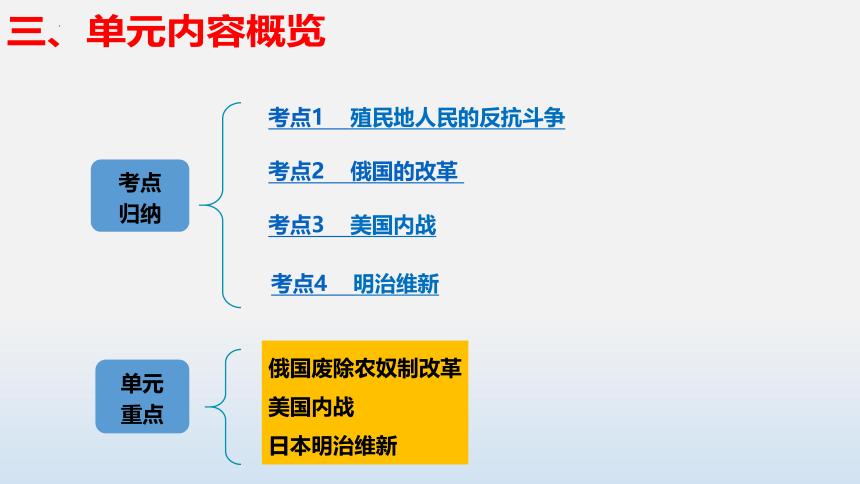 三、单元内容概览

考点归纳

考点1　殖民地人民的反抗斗争

考点2　俄国的改革

考点3　美国内战

考点4　明治维新

单元重点

俄国废除农奴制改革
美国内战
日本明治维新